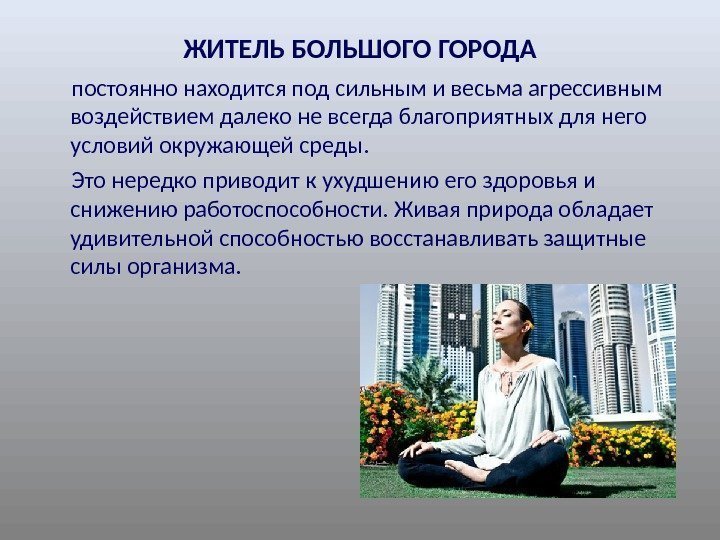 ЖИТЕЛЬ БОЛЬШОГО ГОРОДА

постоянно находится под сильным и весьма агрессивным воздействием далеко не всегда благоприятных для него условий окружающей среды.

Это нередко приводит к ухудшению его здоровья и снижению работоспособности. Живая природа обладает удивительной способностью восстанавливать защитные силы организма.